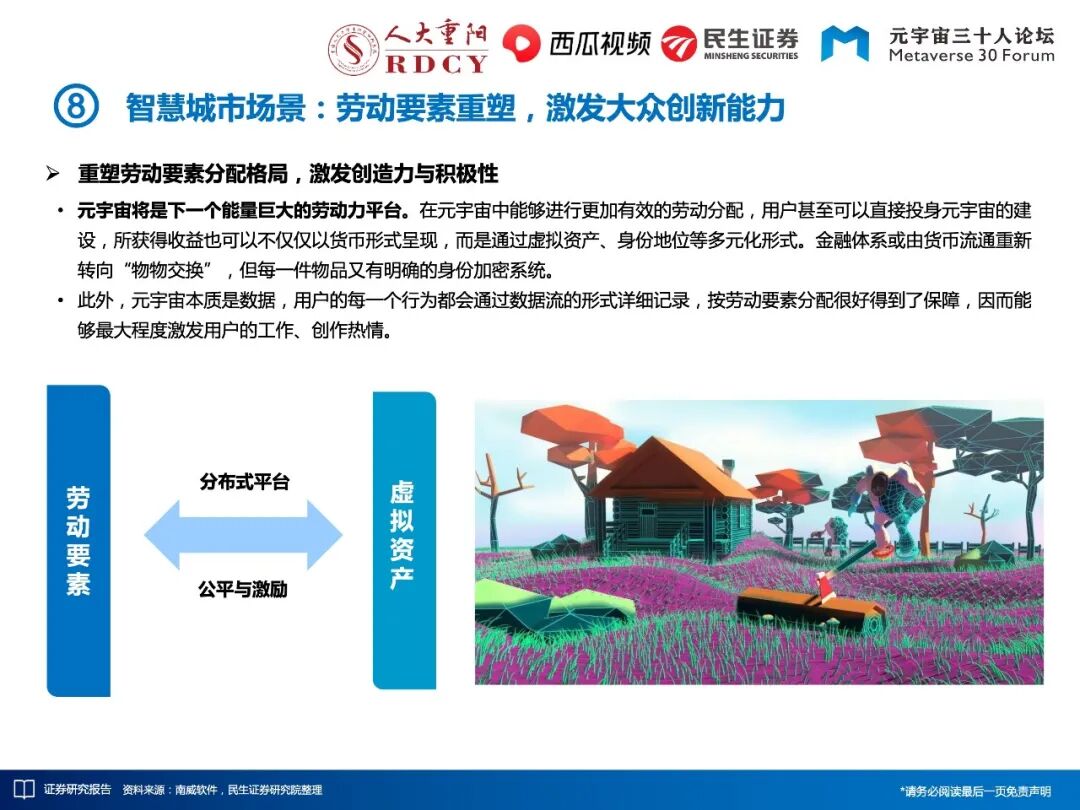 人大重阳 RDCY 西瓜视频 民生证券 MINSHENG SECURITIES 元宇宙三十人论坛 Metaverse 30 Forum

⑧ 智慧城市场景：劳动要素重塑，激发大众创新能力

➢ 重塑劳动要素分配格局，激发创造力与积极性

• 元宇宙将是下一个能量巨大的劳动力平台。在元宇宙中能够进行更加有效的劳动分配，用户甚至可以直接投身元宇宙的建设，所获得收益也可以不仅仅以货币形式呈现，而是通过虚拟资产、身份地位等多元化形式。金融体系或由货币流通重新转向“物物交换”，但每一件物品又有明确的身份加密系统。

• 此外，元宇宙本质是数据，用户的每一个行为都会通过数据流的形式详细记录，按劳动要素分配很好得到了保障，因而能够最大程度激发用户的工作、创作热情。

劳动要素

分布式平台

公平与激励

虚拟资产

证券研究报告 资料来源：南威软件，民生证券研究院整理

*请务必阅读最后一页免责声明